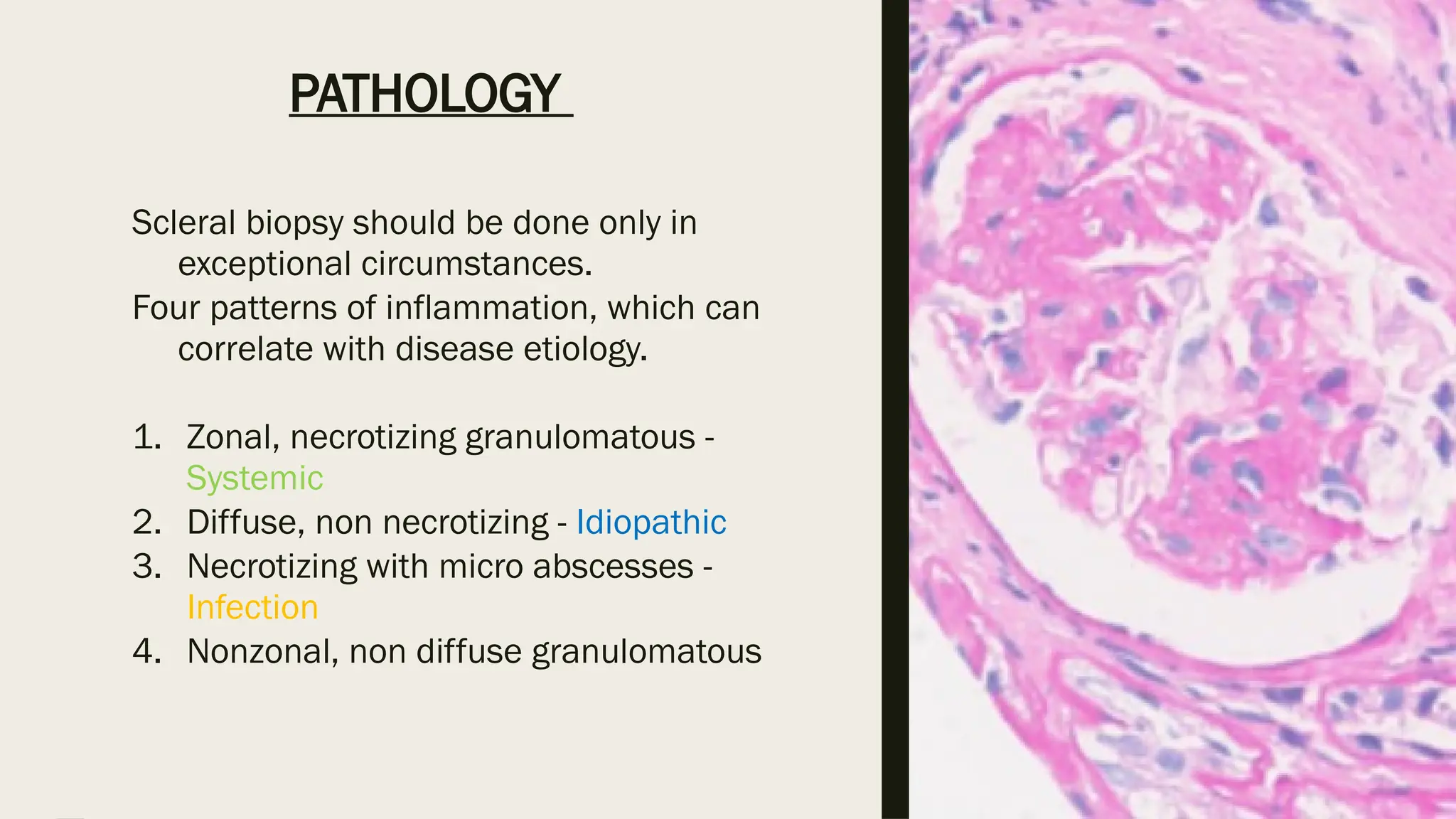 PATHOLOGY

Scleral biopsy should be done only in exceptional circumstances.
Four patterns of inflammation, which can correlate with disease etiology.

1. Zonal, necrotizing granulomatous - Systemic
2. Diffuse, non necrotizing - Idiopathic
3. Necrotizing with micro abscesses - Infection
4. Nonzonal, non diffuse granulomatous